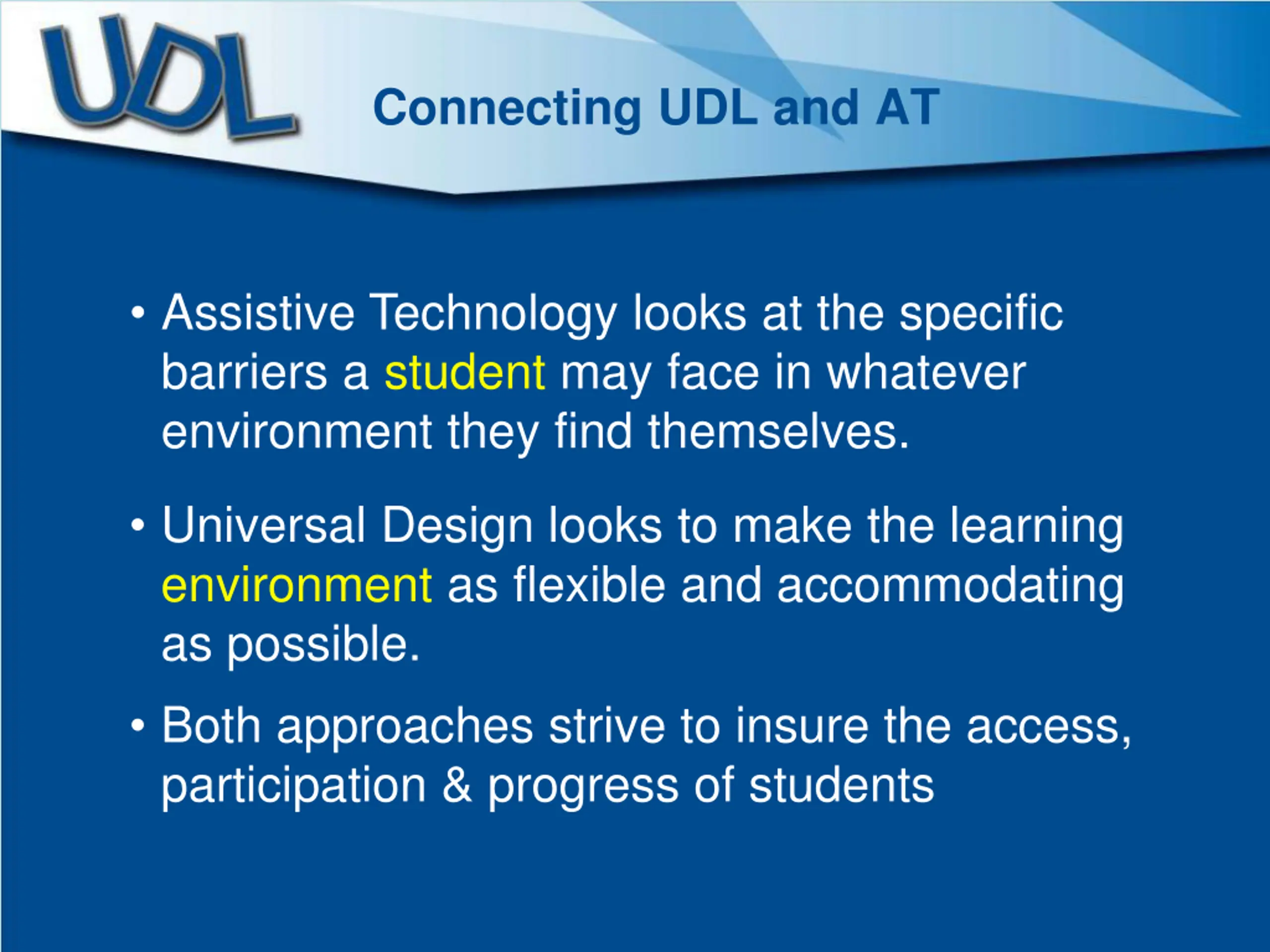 UDL

Connecting UDL and AT

• Assistive Technology looks at the specific barriers a student may face in whatever environment they find themselves.

• Universal Design looks to make the learning environment as flexible and accommodating as possible.

• Both approaches strive to insure the access, participation & progress of students